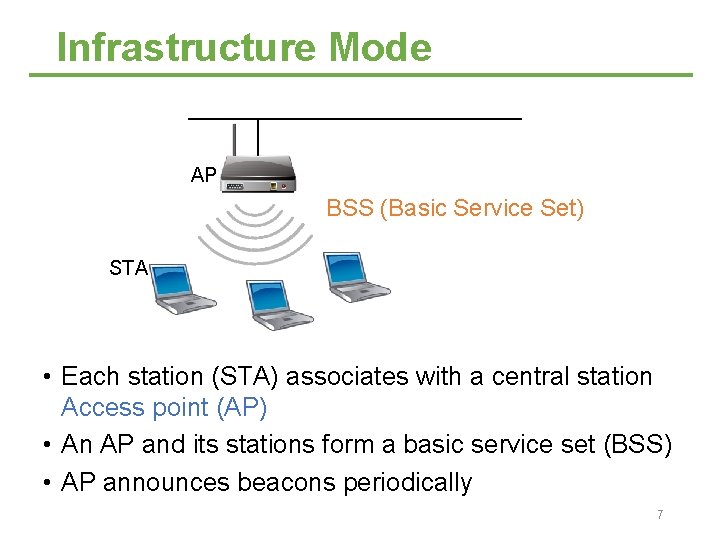 Infrastructure Mode

AP

BSS (Basic Service Set)

STA

• Each station (STA) associates with a central station Access point (AP)
• An AP and its stations form a basic service set (BSS)
• AP announces beacons periodically

7